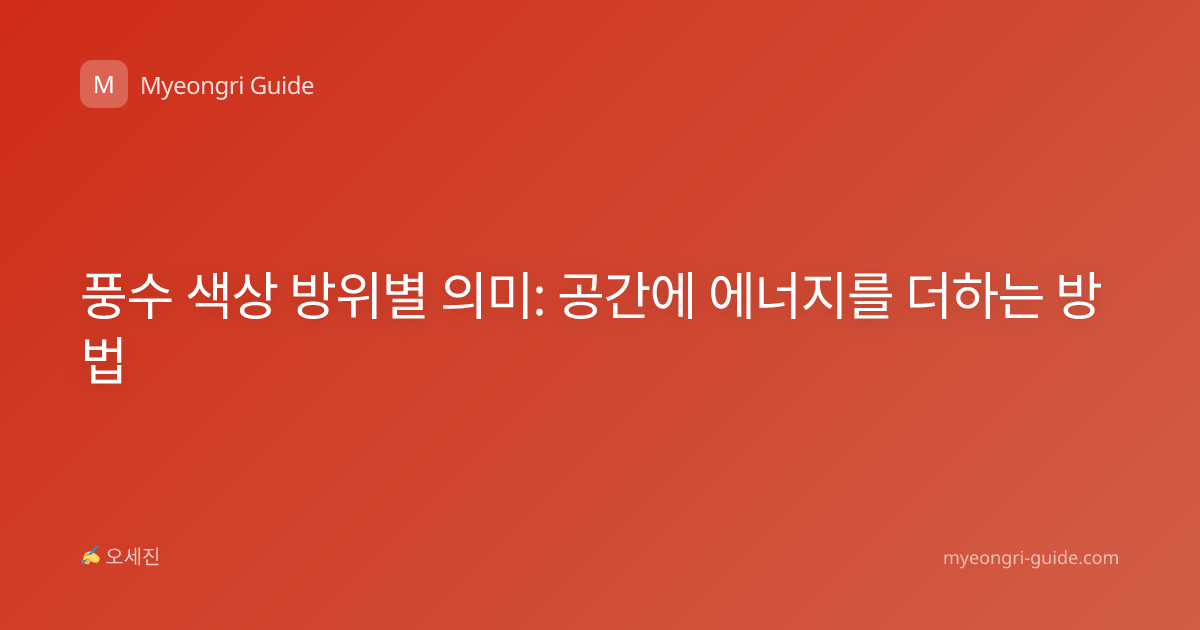 M Myeongri Guide

풍수 색상 방위별 의미: 공간에 에너지를 더하는 방법

✍ 오세진

myeongri-guide.com